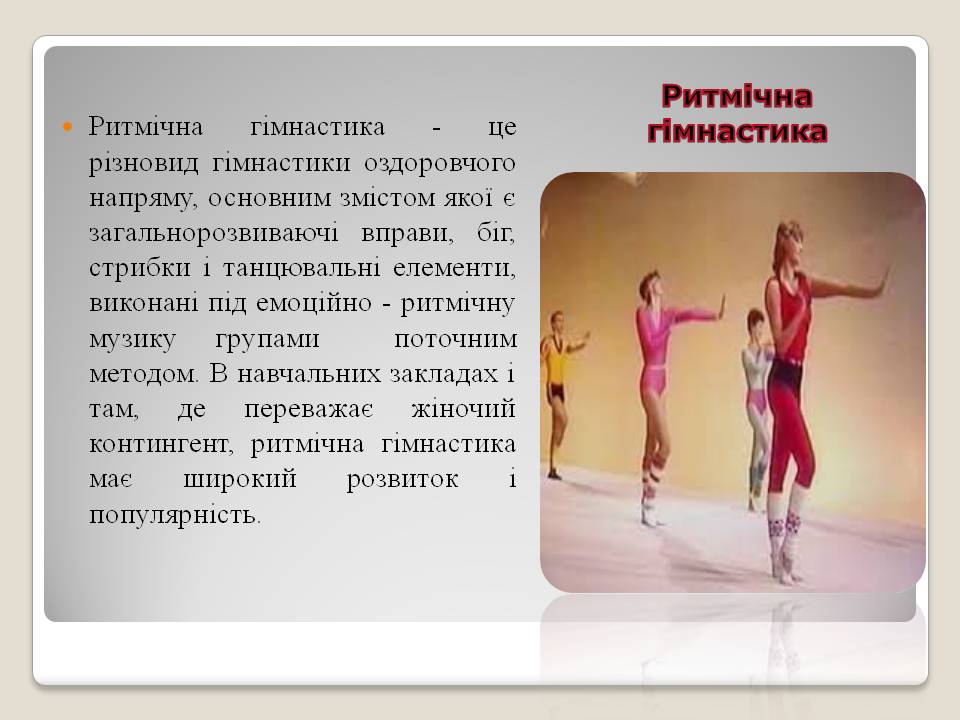 Ритмічна гімнастика

Ритмічна гімнастика - це різновид гімнастики оздоровчого напряму, основним змістом якої є загальнорозвиваючі вправи, біг, стрибки і танцювальні елементи, виконані під емоційно - ритмічну музику групами поточним методом. В навчальних закладах і там, де переважає жіночий контингент, ритмічна гімнастика має широкий розвиток і популярність.